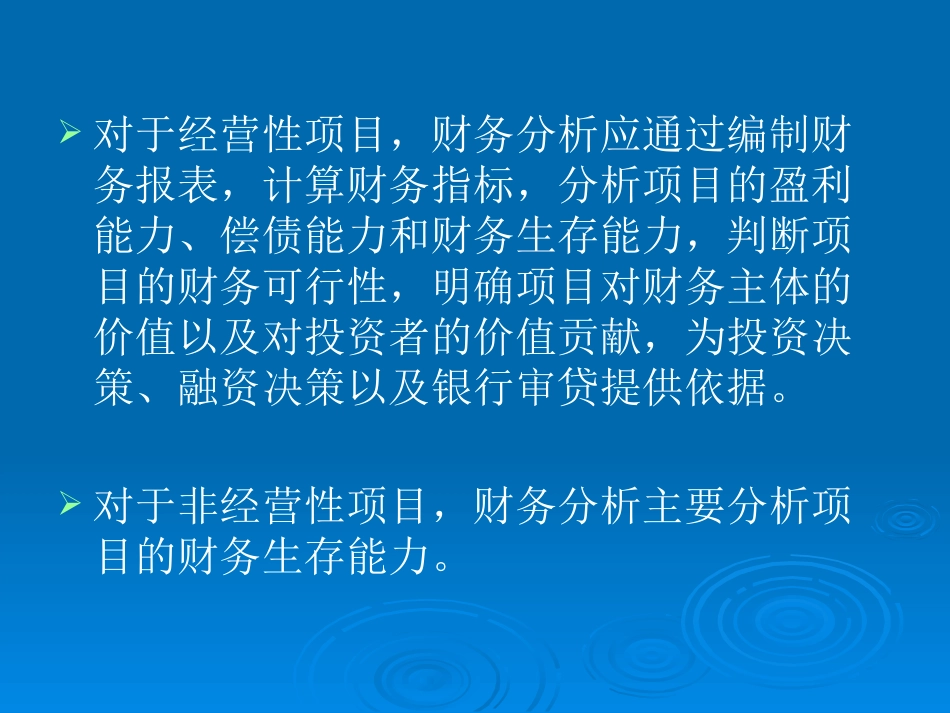 ➢ 对于经营性项目，财务分析应通过编制财务报表，计算财务指标，分析项目的盈利能力、偿债能力和财务生存能力，判断项目的财务可行性，明确项目对财务主体的价值以及对投资者的价值贡献，为投资决策、融资决策以及银行审贷提供依据。

➢ 对于非经营性项目，财务分析主要分析项目的财务生存能力。